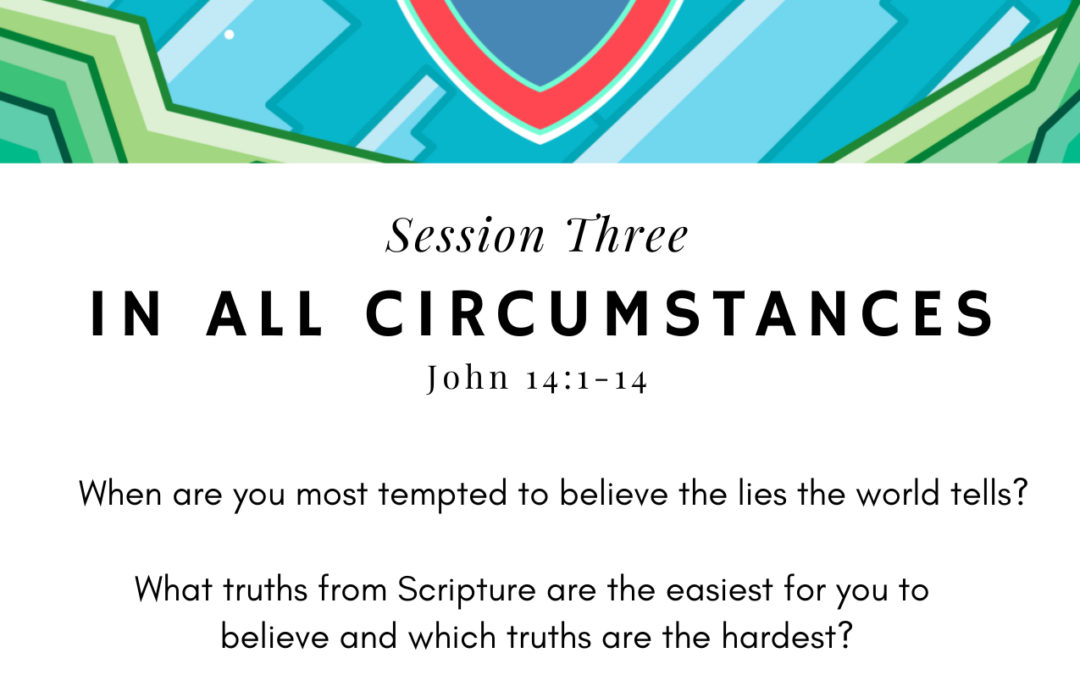 Session Three

IN ALL CIRCUMSTANCES

John 14:1-14

When are you most tempted to believe the lies the world tells?

What truths from Scripture are the easiest for you to believe and which truths are the hardest?